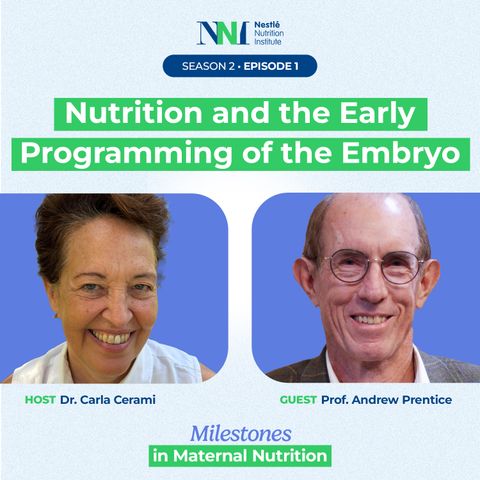 NNI Nestlé Nutrition Institute

SEASON 2 • EPISODE 1

Nutrition and the Early Programming of the Embryo

HOST Dr. Carla Cerami

GUEST Prof. Andrew Prentice

Milestones in Maternal Nutrition